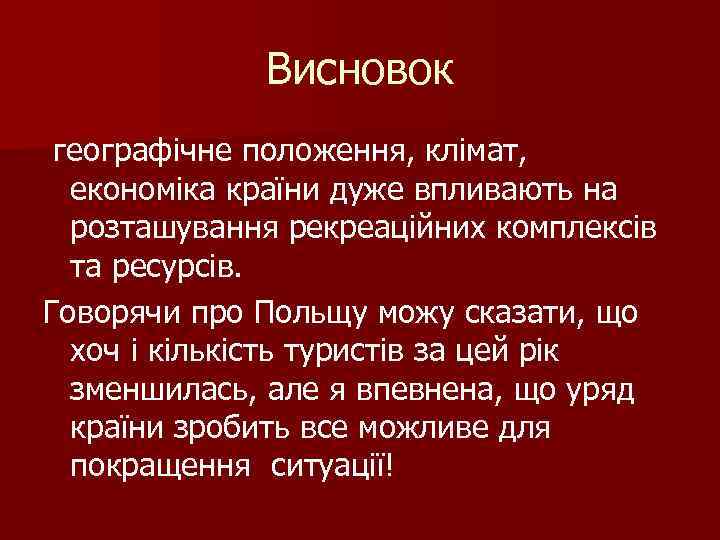 Висновок

географічне положення, клімат, економіка країни дуже впливають на розташування рекреаційних комплексів та ресурсів.

Говорячи про Польщу можу сказати, що хоч і кількість туристів за цей рік зменшилась, але я впевнена, що уряд країни зробить все можливе для покращення ситуації!